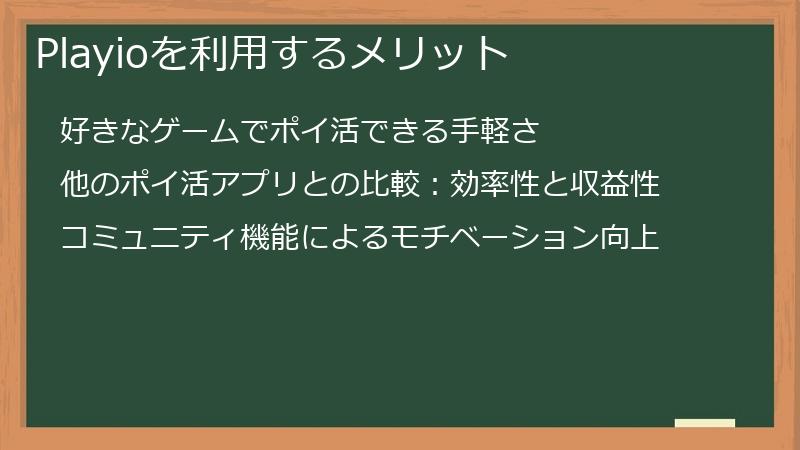 Playioを利用するメリット

好きなゲームでポイ活できる手軽さ

他のポイ活アプリとの比較：効率性と収益性

コミュニティ機能によるモチベーション向上